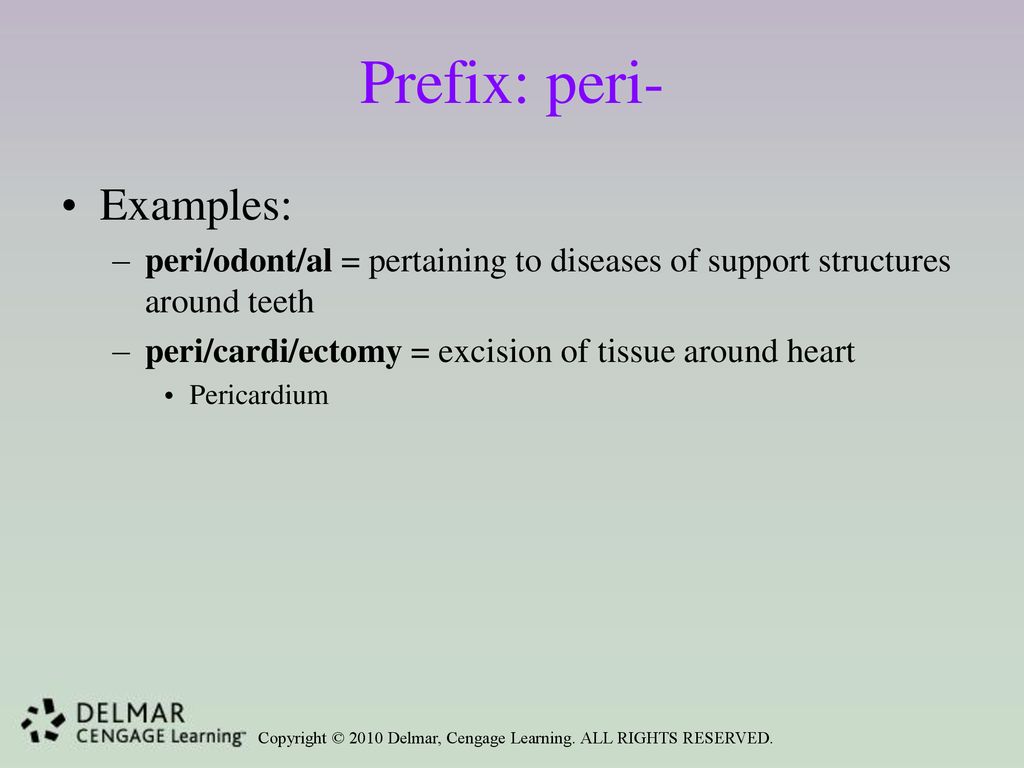 Prefix: peri-

• Examples:
– peri/odont/al = pertaining to diseases of support structures around teeth
– peri/cardi/ectomy = excision of tissue around heart
• Pericardium

DELMAR
CENGAGE Learning™

Copyright © 2010 Delmar, Cengage Learning. ALL RIGHTS RESERVED.